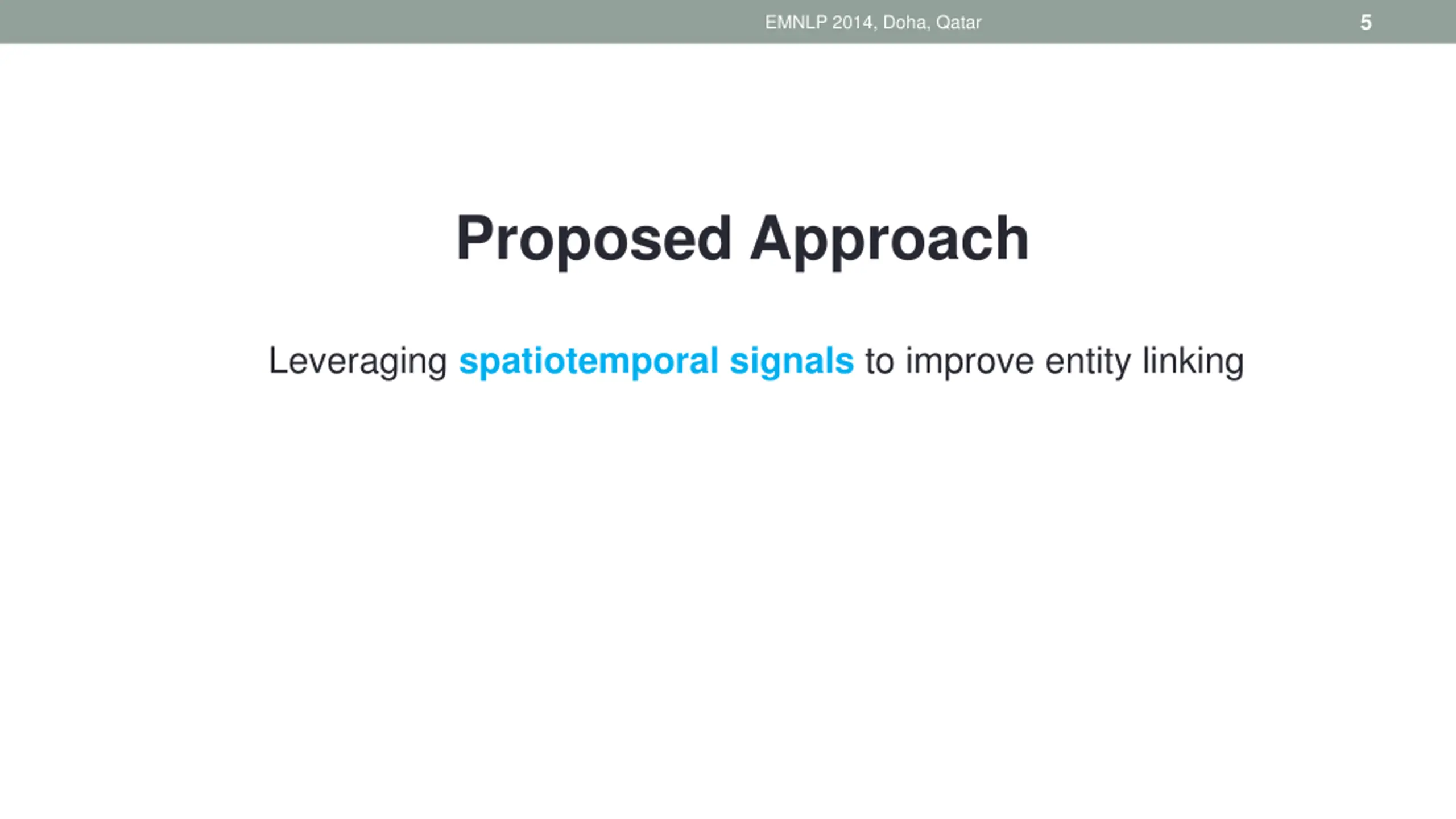 EMNLP 2014, Doha, Qatar 5

Proposed Approach

Leveraging spatiotemporal signals to improve entity linking